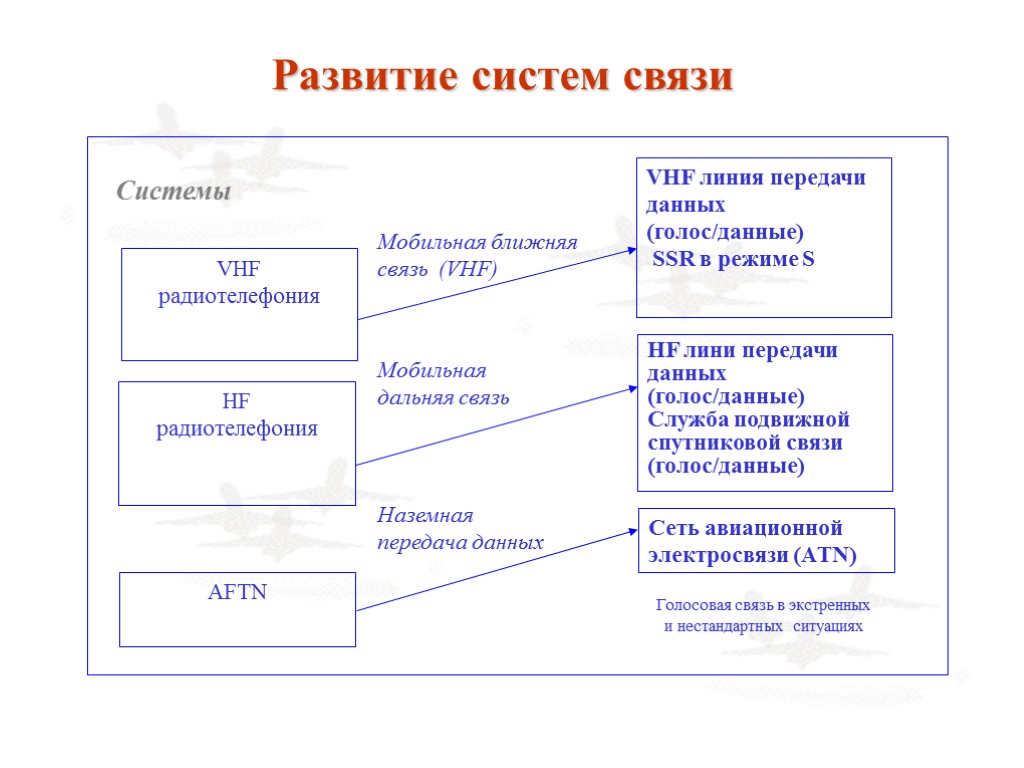 Развитие систем связи

Системы

VHF радиотелефония

HF радиотелефония

AFTN

Мобильная ближняя связь (VHF)

Мобильная дальняя связь

Наземная передача данных

VHF линия передачи данных (голос/данные) SSR в режиме S

HF лини передачи данных (голос/данные) Служба подвижной спутниковой связи (голос/данные)

Сеть авиационной электросвязи (ATN)

Голосовая связь в экстренных и нестандартных ситуациях